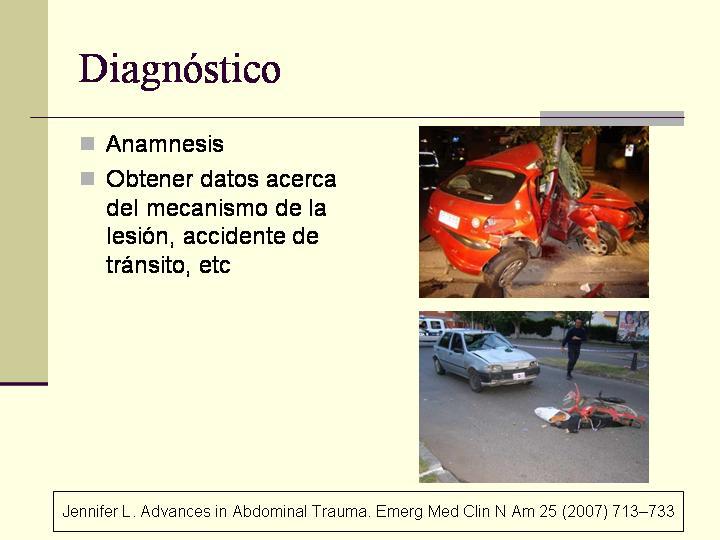 Diagnóstico

Anamnesis

Obtener datos acerca del mecanismo de la lesión, accidente de tránsito, etc

Jennifer L. Advances in Abdominal Trauma. Emerg Med Clin N Am 25 (2007) 713–733